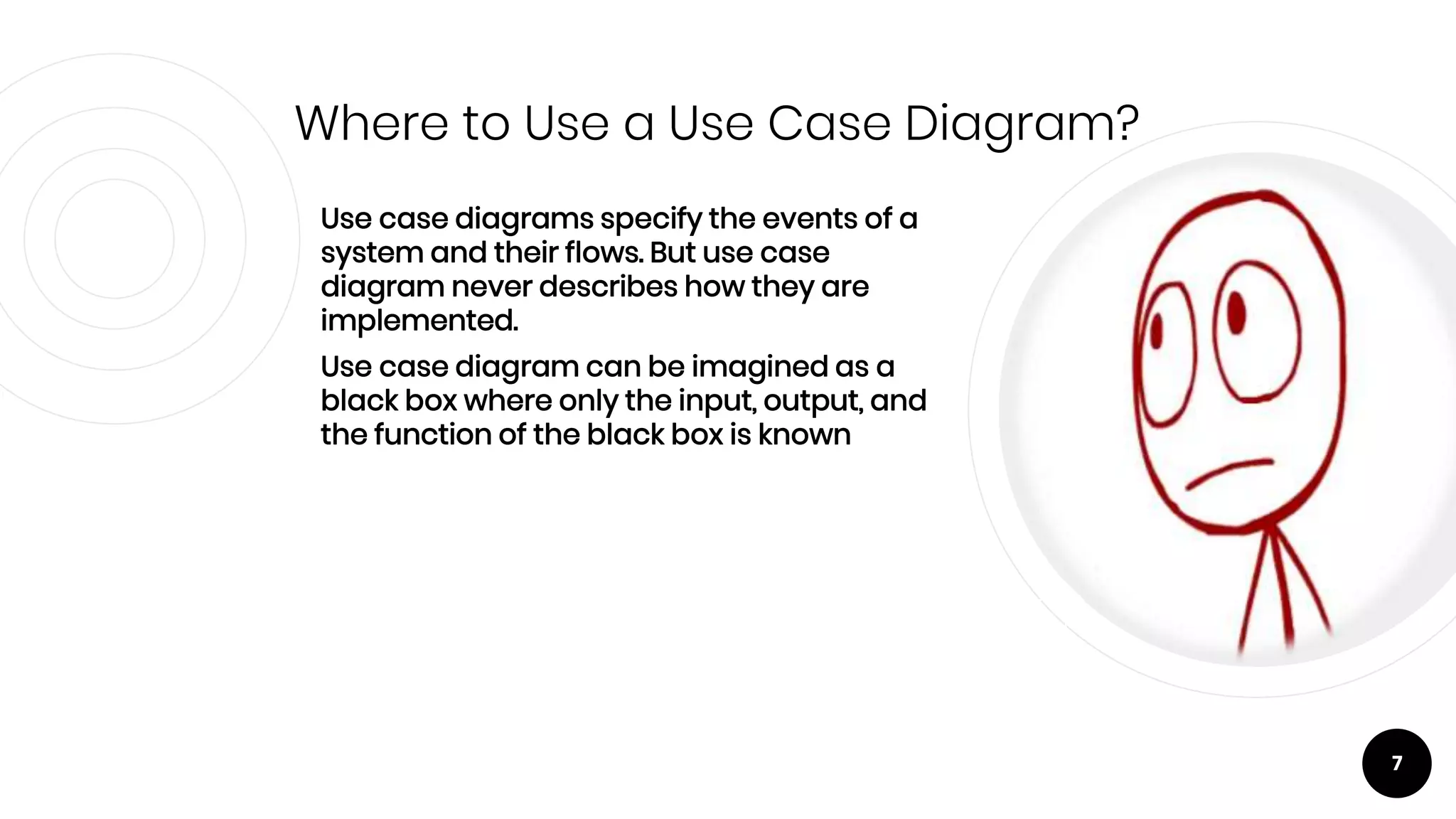 Where to Use a Use Case Diagram?

Use case diagrams specify the events of a system and their flows. But use case diagram never describes how they are implemented.

Use case diagram can be imagined as a black box where only the input, output, and the function of the black box is known

7